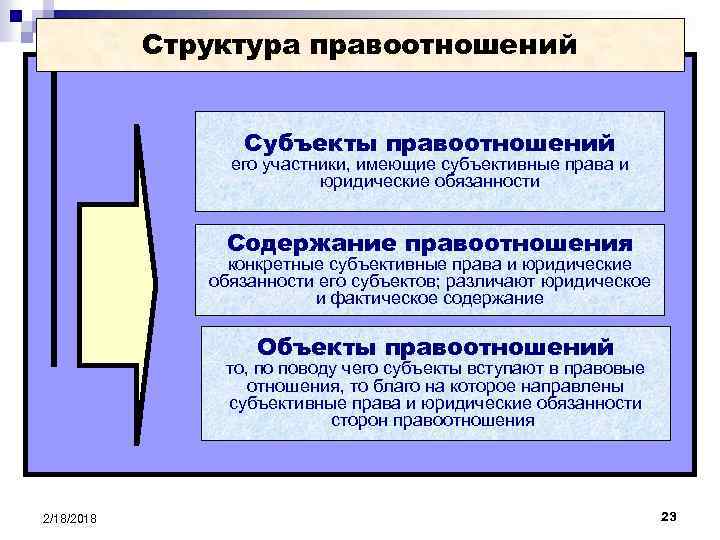 Структура правоотношений

Субъекты правоотношений
его участники, имеющие субъективные права и юридические обязанности

Содержание правоотношения
конкретные субъективные права и юридические обязанности его субъектов; различают юридическое и фактическое содержание

Объекты правоотношений
то, по поводу чего субъекты вступают в правовые отношения, то благо на которое направлены субъективные права и юридические обязанности сторон правоотношения

2/18/2018

23